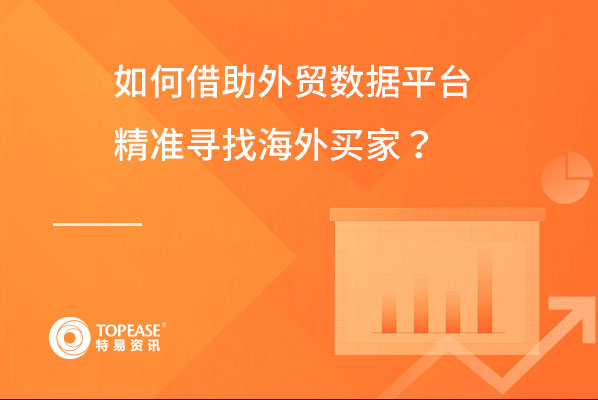 如何借助外贸数据平台
精准寻找海外买家？

TOPEASE®
特易资讯